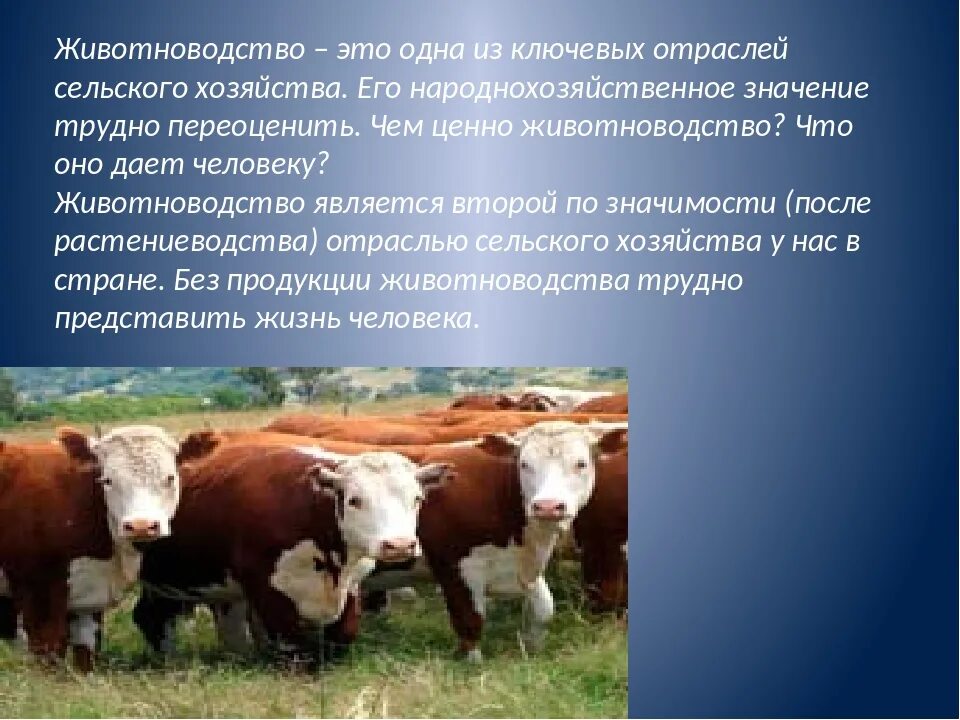 Животноводство – это одна из ключевых отраслей сельского хозяйства. Его народнохозяйственное значение трудно переоценить. Чем ценно животноводство? Что оно дает человеку?
Животноводство является второй по значимости (после растениеводства) отраслью сельского хозяйства у нас в стране. Без продукции животноводства трудно представить жизнь человека.